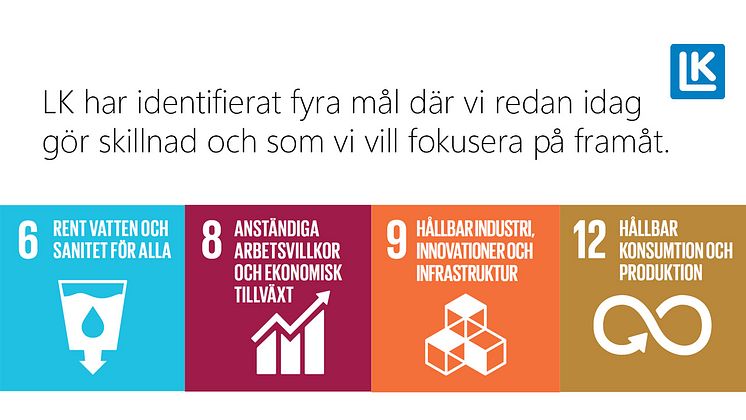 LK

LK har identifierat fyra mål där vi redan idag gör skillnad och som vi vill fokusera på framåt.

6 RENT VATTEN OCH SANITET FÖR ALLA

8 ANSTÄNDIGA ARBETSVILLKOR OCH EKONOMISK TILLVÄXT

9 HÅLLBAR INDUSTRI, INNOVATIONER OCH INFRASTRUKTUR

12 HÅLLBAR KONSUMTION OCH PRODUKTION